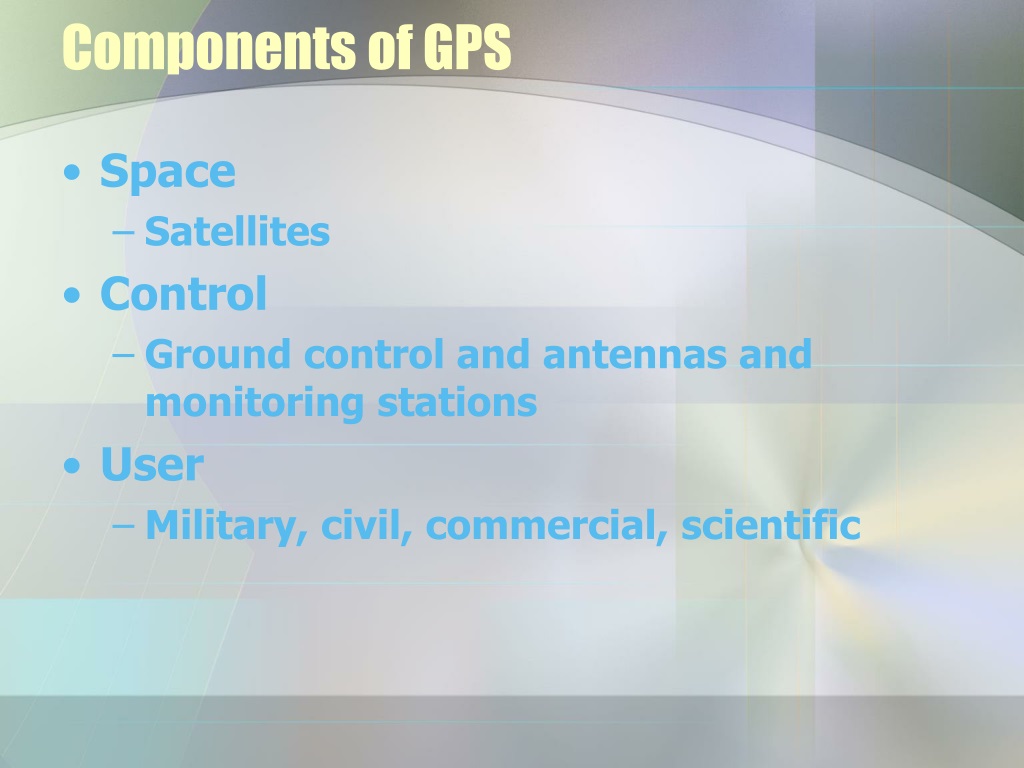 Components of GPS

• Space
– Satellites
• Control
– Ground control and antennas and monitoring stations
• User
– Military, civil, commercial, scientific